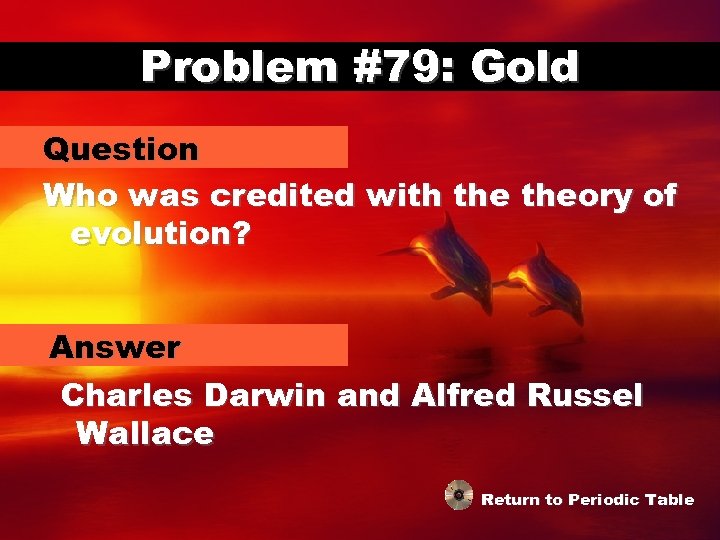 Problem #79: Gold

Question

Who was credited with the theory of evolution?

Answer

Charles Darwin and Alfred Russel Wallace

Return to Periodic Table